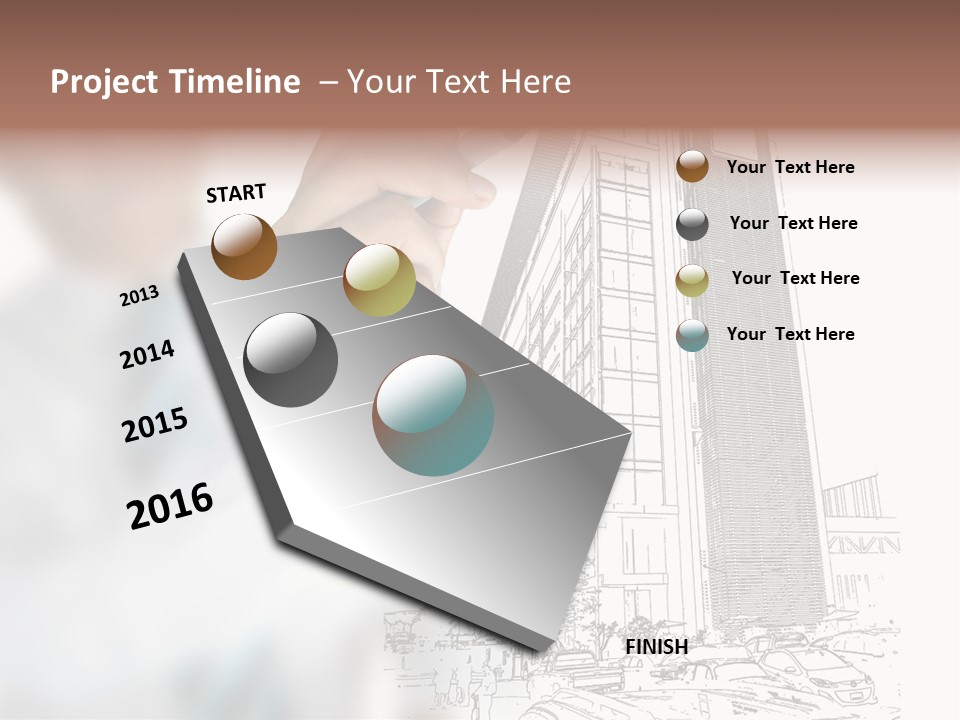 Project Timeline – Your Text Here

START

2013

2014

2015

2016

FINISH

Your Text Here

Your Text Here

Your Text Here

Your Text Here